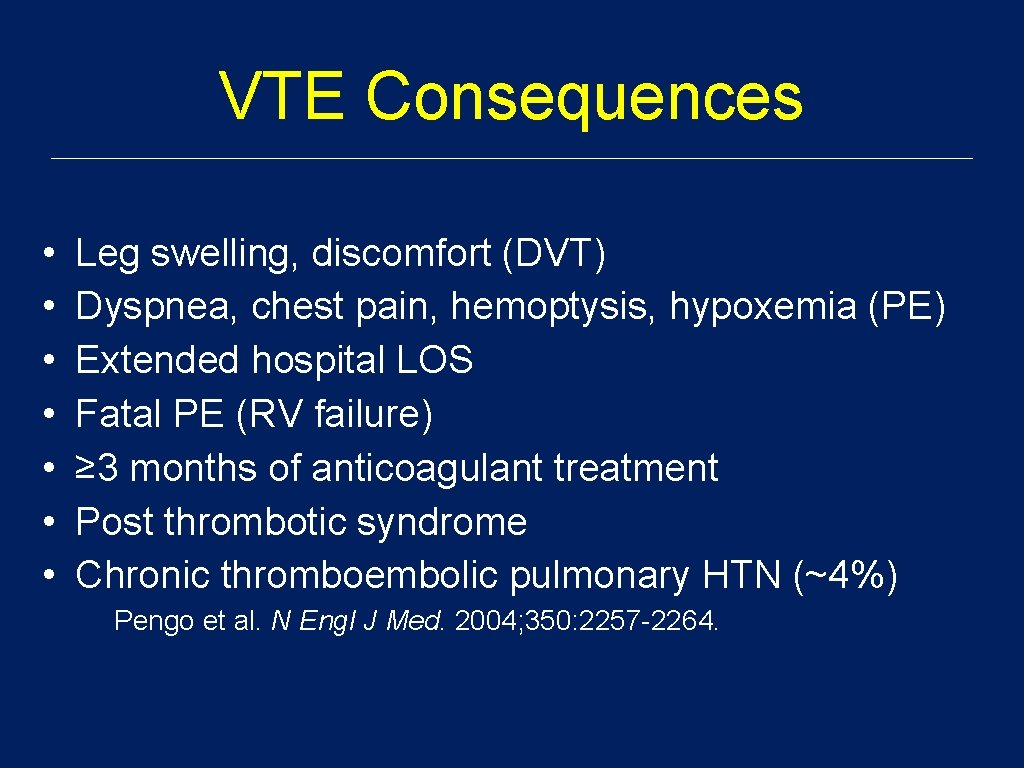 VTE Consequences

• Leg swelling, discomfort (DVT)
• Dyspnea, chest pain, hemoptysis, hypoxemia (PE)
• Extended hospital LOS
• Fatal PE (RV failure)
• ≥3 months of anticoagulant treatment
• Post thrombotic syndrome
• Chronic thromboembolic pulmonary HTN (~4%)

Pengo et al. N Engl J Med. 2004; 350: 2257-2264.